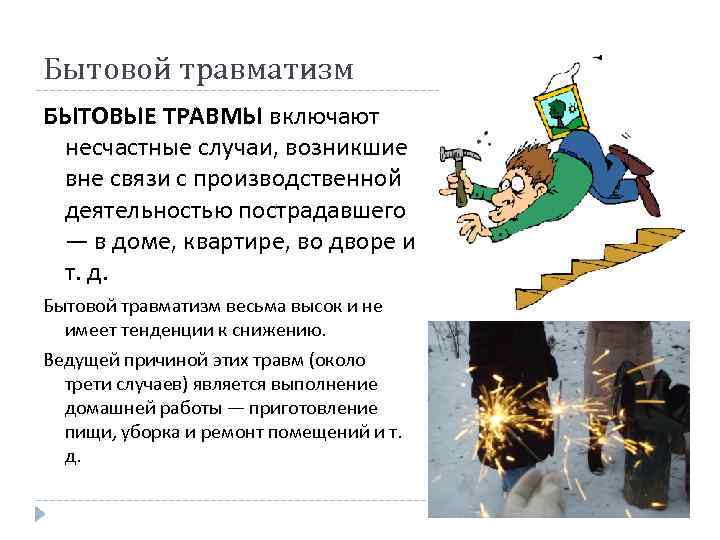 Бытовой травматизм

БЫТОВЫЕ ТРАВМЫ включают несчастные случаи, возникшие вне связи с производственной деятельностью пострадавшего — в доме, квартире, во дворе и т. д.

Бытовой травматизм весьма высок и не имеет тенденции к снижению.

Ведущей причиной этих травм (около трети случаев) является выполнение домашней работы — приготовление пищи, уборка и ремонт помещений и т. д.